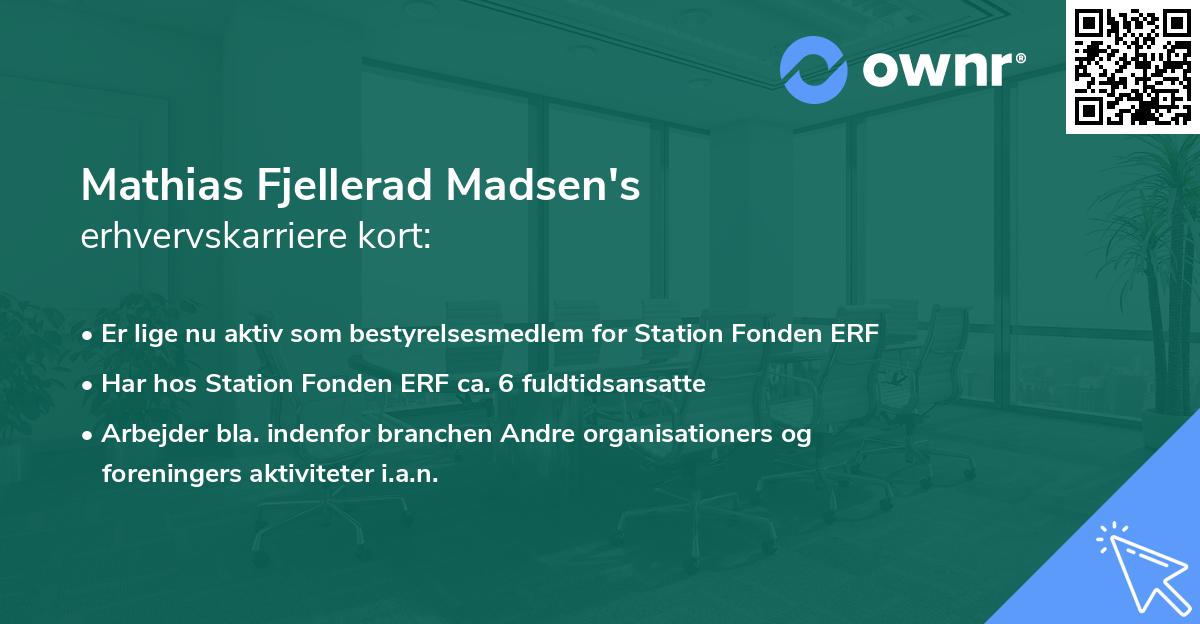 ownr®

Mathias Fjellerad Madsen's
erhvervskarriere kort:

• Er lige nu aktiv som bestyrelsesmedlem for Station Fonden ERF
• Har hos Station Fonden ERF ca. 6 fuldtidsansatte
• Arbejder bla. indenfor branchen Andre organisationers og foreningers aktiviteter i.a.n.